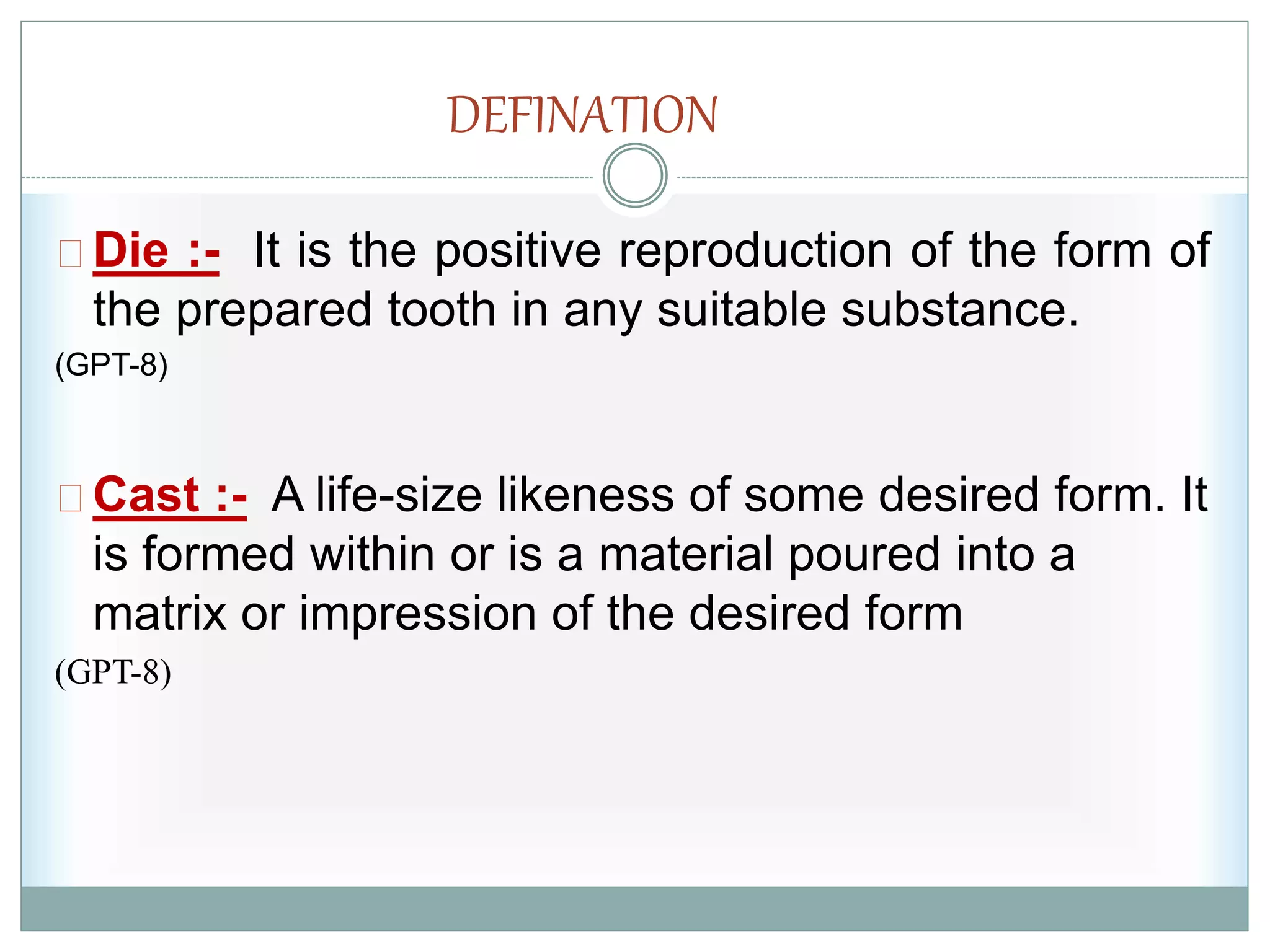 DEFINATION

Die :- It is the positive reproduction of the form of the prepared tooth in any suitable substance.

(GPT-8)

Cast :- A life-size likeness of some desired form. It is formed within or is a material poured into a matrix or impression of the desired form

(GPT-8)